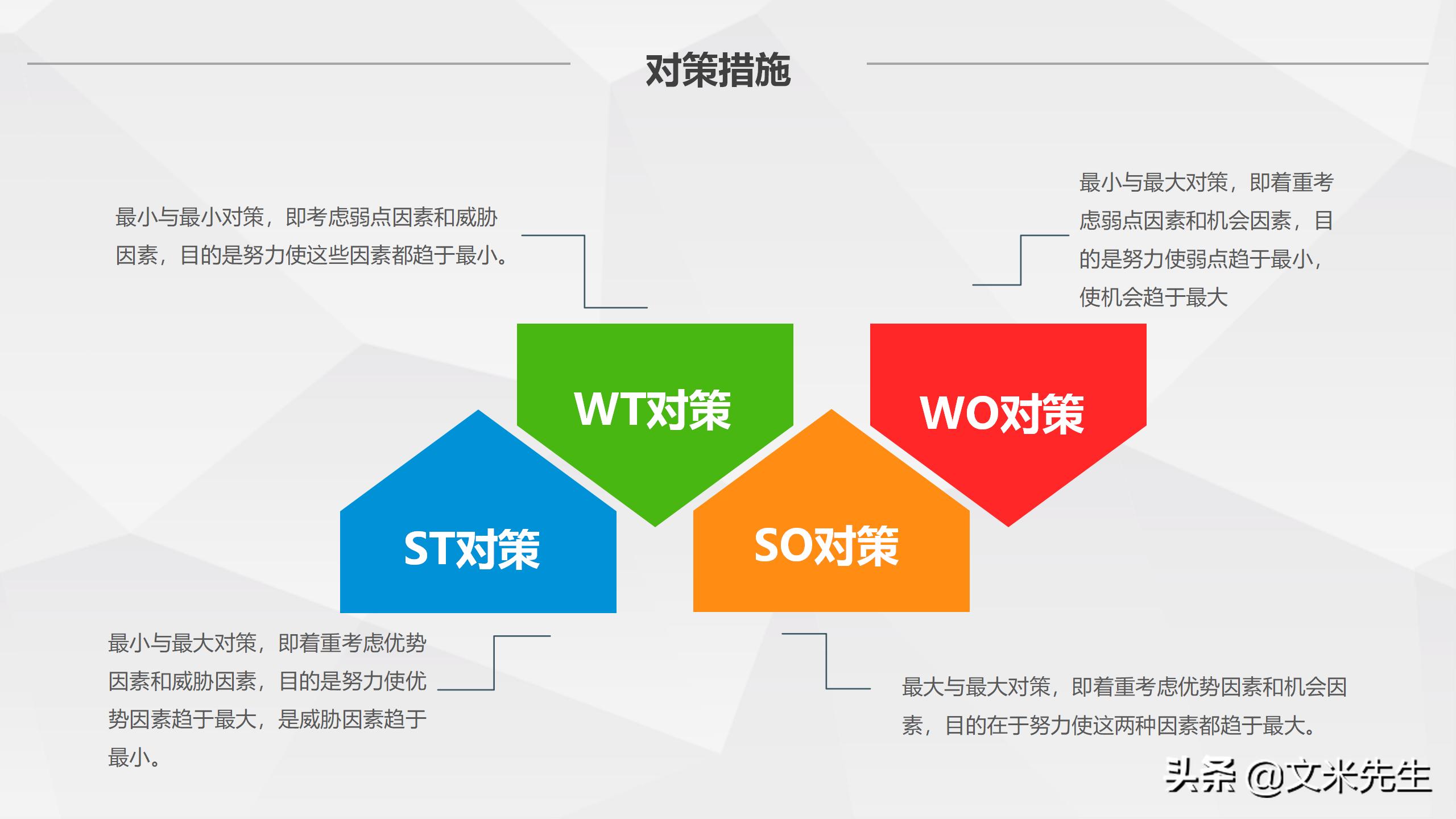 对策措施

最小与最小对策，即考虑弱点因素和威胁因素，目的是努力使这些因素都趋于最小。

最小与最大对策，即着重考虑弱点因素和机会因素，目的是努力使弱点趋于最小，使机会趋于最大

WT对策

WO对策

ST对策

SO对策

最小与最大对策，即着重考虑优势因素和威胁因素，目的是努力使优势因素趋于最大，是威胁因素趋于最小。

最大与最大对策，即着重考虑优势因素和机会因素，目的在于努力使这两种因素都趋于最大。

头条 @文米先生